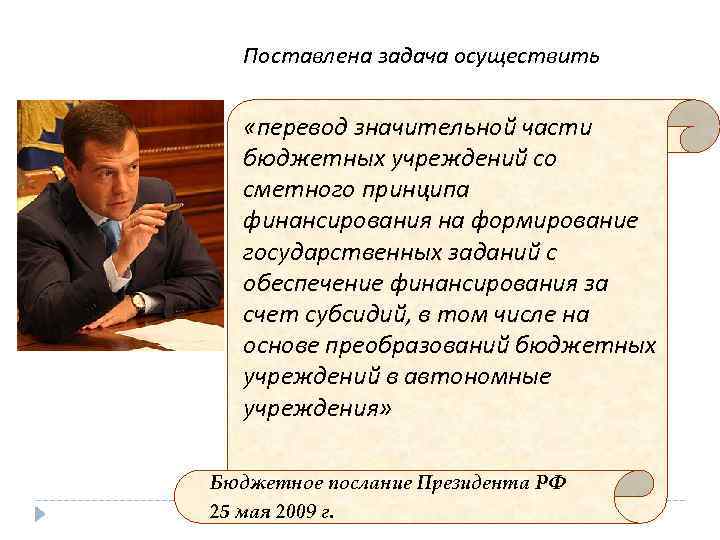 Поставлена задача осуществить

«перевод значительной части бюджетных учреждений со сметного принципа финансирования на формирование государственных заданий с обеспечение финансирования за счет субсидий, в том числе на основе преобразований бюджетных учреждений в автономные учреждения»

Бюджетное послание Президента РФ
25 мая 2009 г.